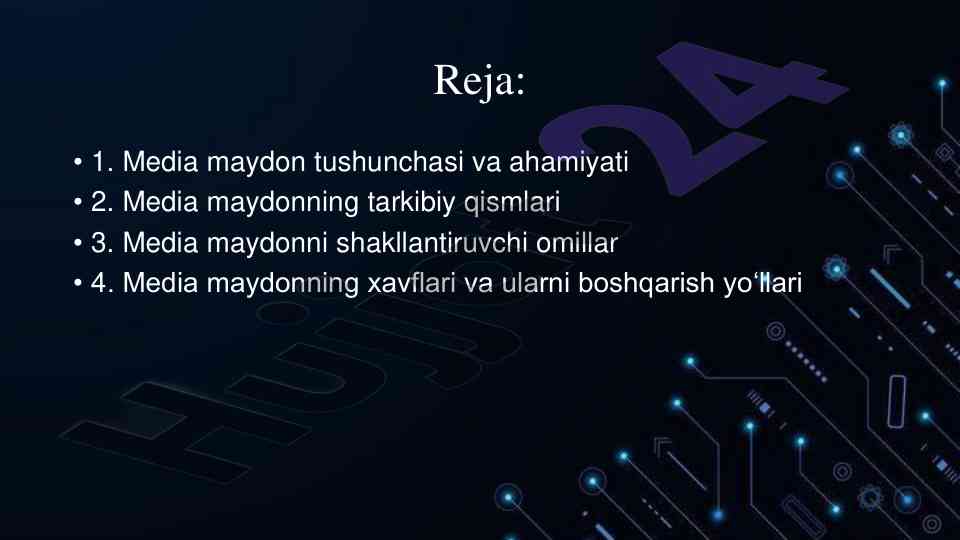 Reja:

• 1. Media maydon tushunchasi va ahamiyati
• 2. Media maydonning tarkibiy qismlari
• 3. Media maydonni shakllantiruvchi omillar
• 4. Media maydonning xavflari va ularni boshqarish yo‘llari

Hujjat 24